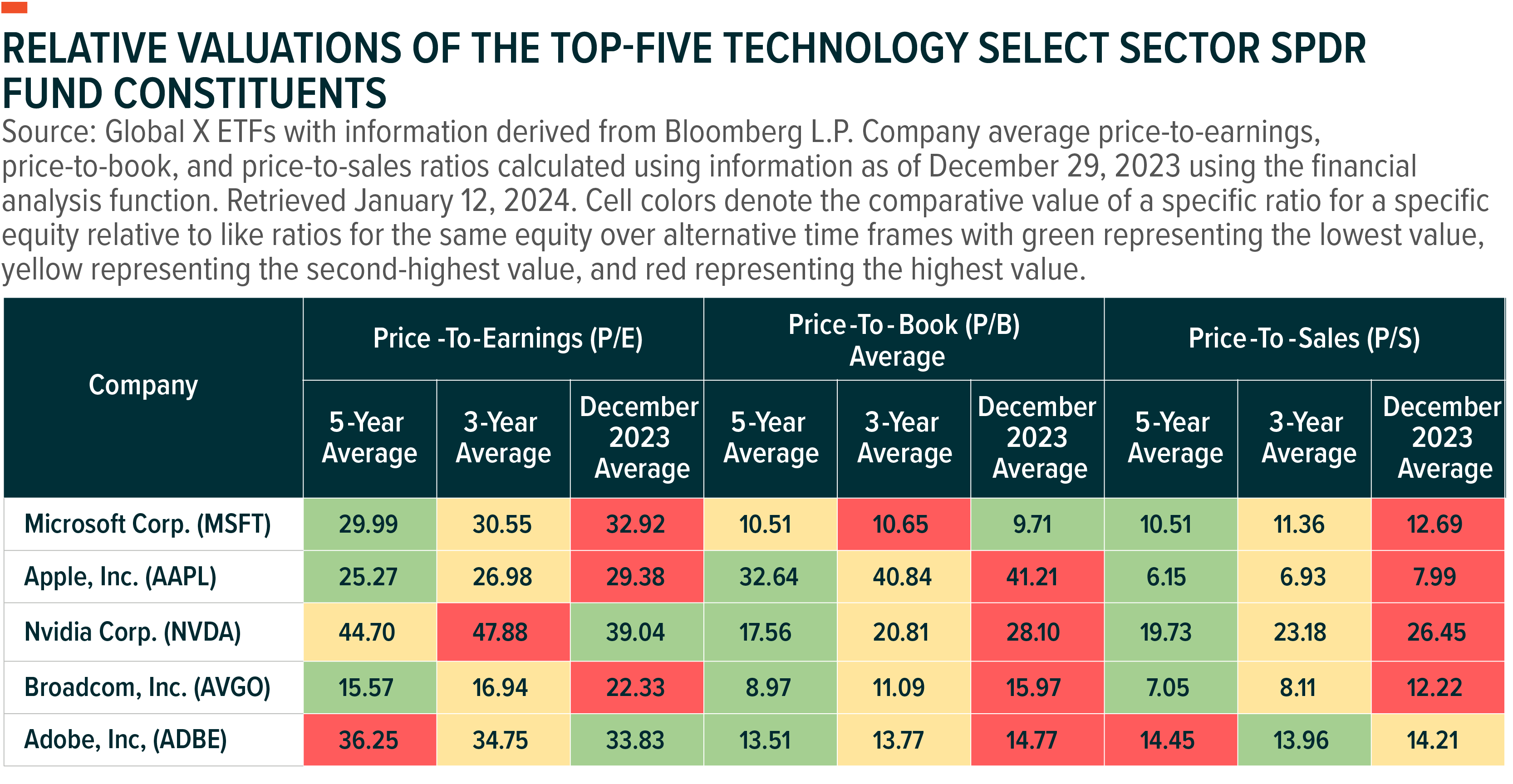 RELATIVE VALUATIONS OF THE TOP-FIVE TECHNOLOGY SELECT SECTOR SPDR FUND CONSTITUENTS

Source: Global X ETFs with information derived from Bloomberg L.P. Company average price-to-earnings, price-to-book, and price-to-sales ratios calculated using information as of December 29, 2023 using the financial analysis function. Retrieved January 12, 2024. Cell colors denote the comparative value of a specific ratio for a specific equity relative to like ratios for the same equity over alternative time frames with green representing the lowest value, yellow representing the second-highest value, and red representing the highest value.

| Company | Price -To-Earnings (P/E) 5-Year Average | Price -To-Earnings (P/E) 3-Year Average | Price -To-Earnings (P/E) December 2023 Average | Price-To-Book (P/B) Average 5-Year Average | Price-To-Book (P/B) Average 3-Year Average | Price-To-Book (P/B) Average December 2023 Average | Price-To-Sales (P/S) 5-Year Average | Price-To-Sales (P/S) 3-Year Average | Price-To-Sales (P/S) December 2023 Average |
|---|---|---|---|---|---|---|---|---|---|
| Microsoft Corp. (MSFT) | 29.99 | 30.55 | 32.92 | 10.51 | 10.65 | 9.71 | 10.51 | 11.36 | 12.69 |
| Apple, Inc. (AAPL) | 25.27 | 26.98 | 29.38 | 32.64 | 40.84 | 41.21 | 6.15 | 6.93 | 7.99 |
| Nvidia Corp. (NVDA) | 44.70 | 47.88 | 39.04 | 17.56 | 20.81 | 28.10 | 19.73 | 23.18 | 26.45 |
| Broadcom, Inc. (AVGO) | 15.57 | 16.94 | 22.33 | 8.97 | 11.09 | 15.97 | 7.05 | 8.11 | 12.22 |
| Adobe, Inc, (ADBE) | 36.25 | 34.75 | 33.83 | 13.51 | 13.77 | 14.77 | 14.45 | 13.96 | 14.21 |